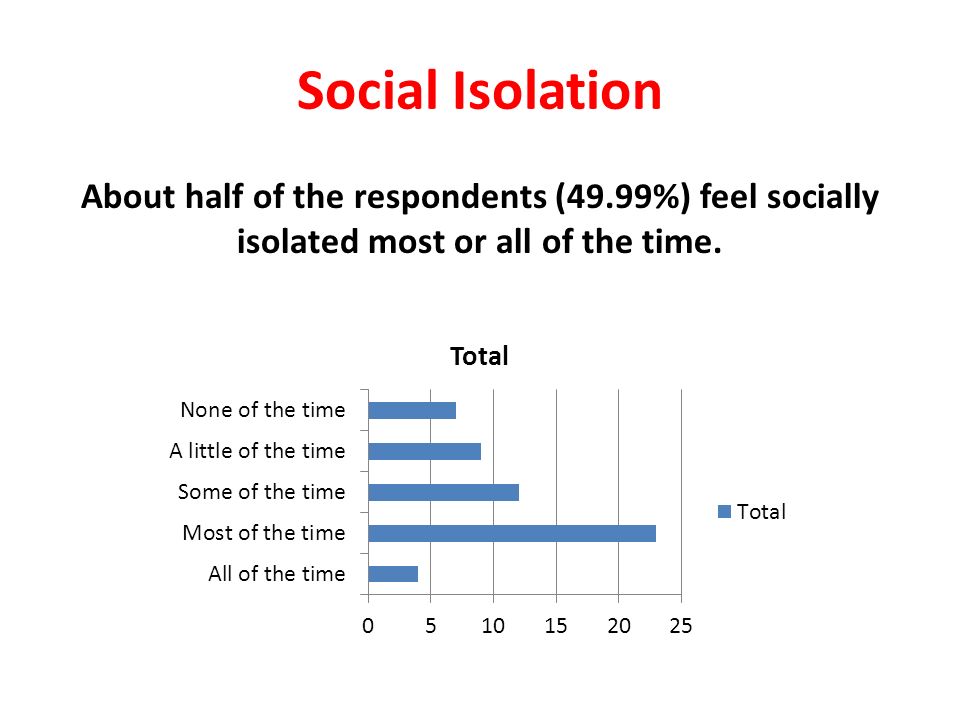 Social Isolation

About half of the respondents (49.99%) feel socially isolated most or all of the time.

Total

None of the time
A little of the time
Some of the time
Most of the time
All of the time

0 5 10 15 20 25

Total